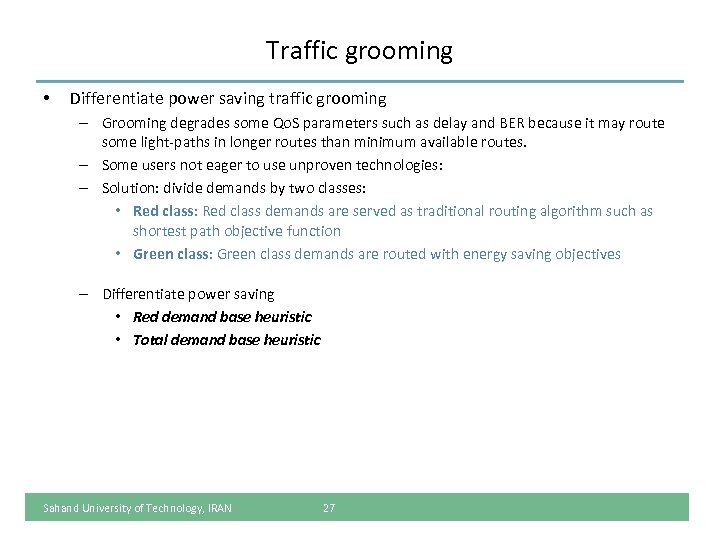 Traffic grooming

• Differentiate power saving traffic grooming

– Grooming degrades some QoS parameters such as delay and BER because it may route some light-paths in longer routes than minimum available routes.

– Some users not eager to use unproven technologies:

– Solution: divide demands by two classes:

• Red class: Red class demands are served as traditional routing algorithm such as shortest path objective function

• Green class: Green class demands are routed with energy saving objectives

– Differentiate power saving

• Red demand base heuristic

• Total demand base heuristic

Sahand University of Technology, IRAN 27